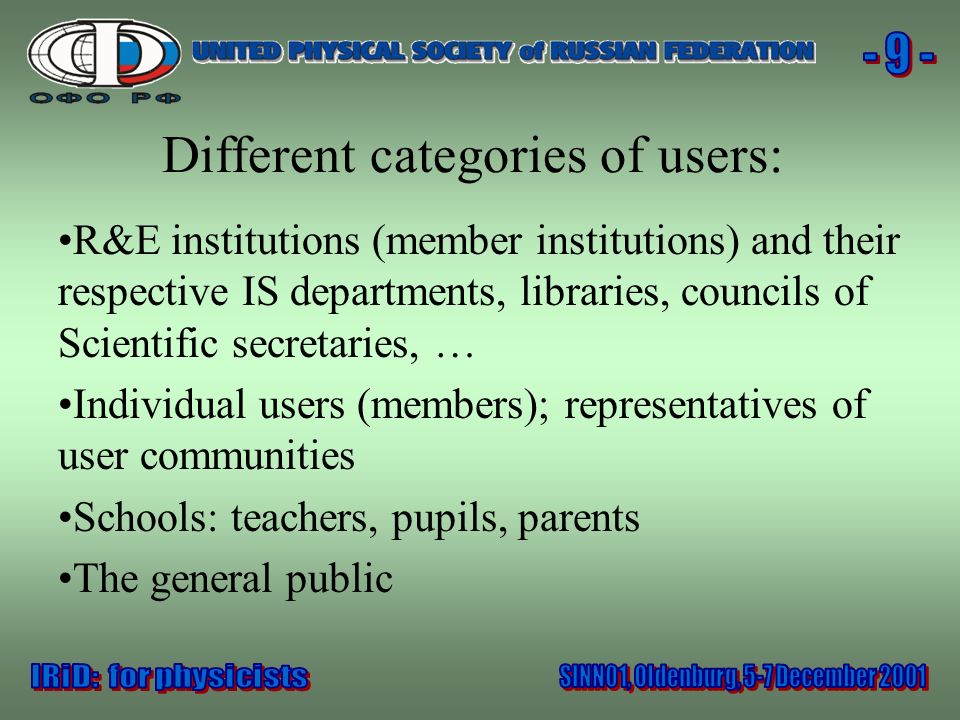 ОФО РФ

UNITED PHYSICAL SOCIETY of RUSSIAN FEDERATION

- 9 -

Different categories of users:

•R&E institutions (member institutions) and their respective IS departments, libraries, councils of Scientific secretaries, …

•Individual users (members); representatives of user communities

•Schools: teachers, pupils, parents

•The general public

IRiD: for physicists

SINN01, Oldenburg, 5-7 December 2001